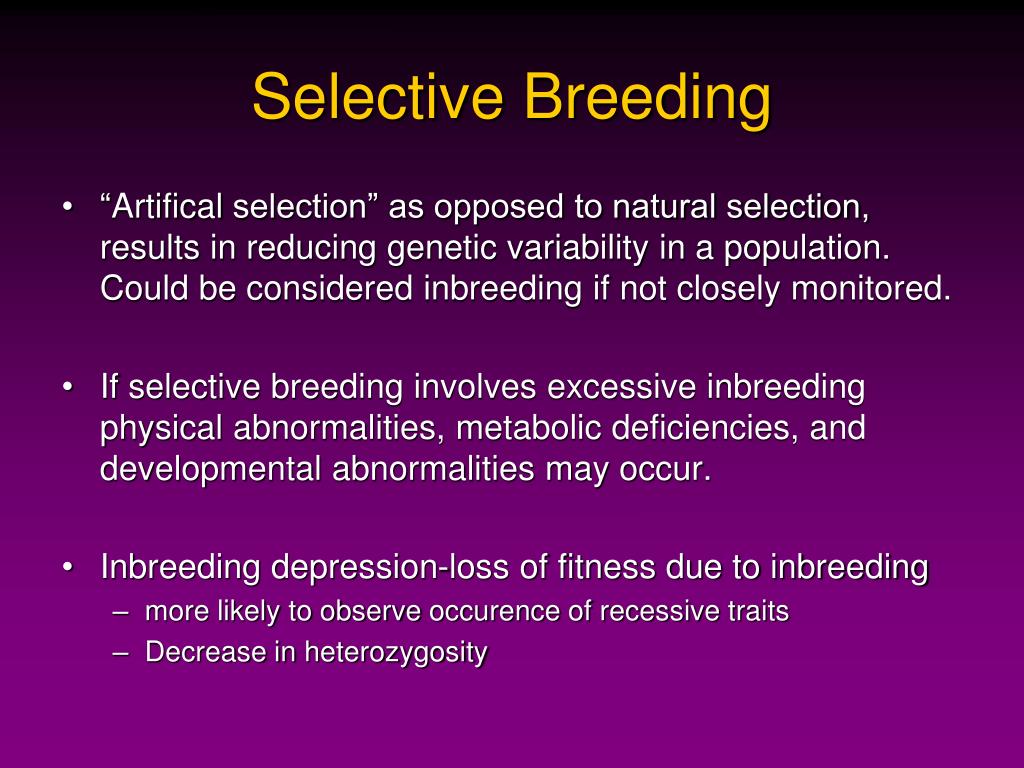 Selective Breeding

• “Artifical selection” as opposed to natural selection, results in reducing genetic variability in a population. Could be considered inbreeding if not closely monitored.

• If selective breeding involves excessive inbreeding physical abnormalities, metabolic deficiencies, and developmental abnormalities may occur.

• Inbreeding depression-loss of fitness due to inbreeding
– more likely to observe occurence of recessive traits
– Decrease in heterozygosity